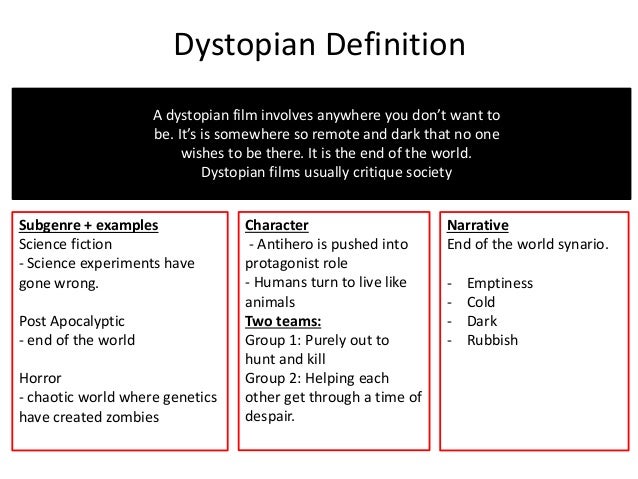 Dystopian Definition

A dystopian film involves anywhere you don't want to be. It's is somewhere so remote and dark that no one wishes to be there. It is the end of the world. Dystopian films usually critique society

Subgenre + examples
Science fiction
- Science experiments have gone wrong.

Post Apocalyptic
- end of the world

Horror
- chaotic world where genetics have created zombies

Character
- Antihero is pushed into protagonist role
- Humans turn to live like animals
Two teams:
Group 1: Purely out to hunt and kill
Group 2: Helping each other get through a time of despair.

Narrative
End of the world synario.

- Emptiness
- Cold
- Dark
- Rubbish